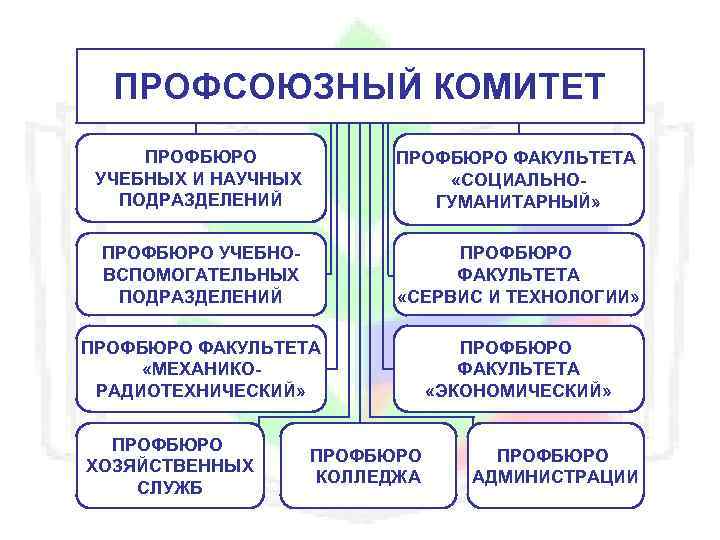 ПРОФСОЮЗНЫЙ КОМИТЕТ

ПРОФБЮРО УЧЕБНЫХ И НАУЧНЫХ ПОДРАЗДЕЛЕНИЙ

ПРОФБЮРО УЧЕБНО-ВСПОМОГАТЕЛЬНЫХ ПОДРАЗДЕЛЕНИЙ

ПРОФБЮРО ФАКУЛЬТЕТА «МЕХАНИКО-РАДИОТЕХНИЧЕСКИЙ»

ПРОФБЮРО ФАКУЛЬТЕТА «СОЦИАЛЬНО-ГУМАНИТАРНЫЙ»

ПРОФБЮРО ФАКУЛЬТЕТА «СЕРВИС И ТЕХНОЛОГИИ»

ПРОФБЮРО ФАКУЛЬТЕТА «ЭКОНОМИЧЕСКИЙ»

ПРОФБЮРО ХОЗЯЙСТВЕННЫХ СЛУЖБ

ПРОФБЮРО КОЛЛЕДЖА

ПРОФБЮРО АДМИНИСТРАЦИИ